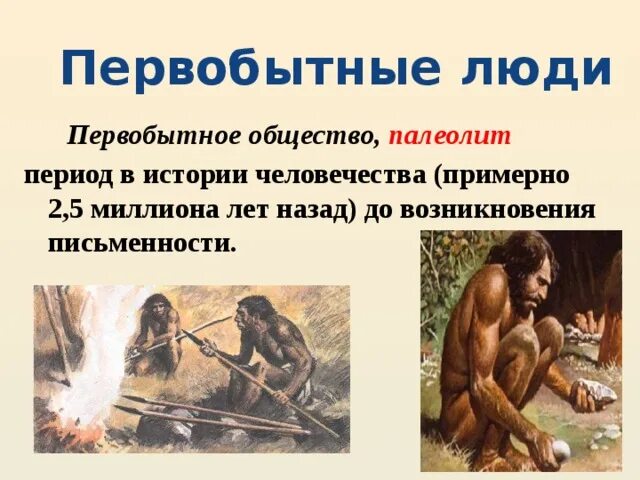 Первобытные люди

Первобытное общество, палеолит

период в истории человечества (примерно 2,5 миллиона лет назад) до возникновения письменности.